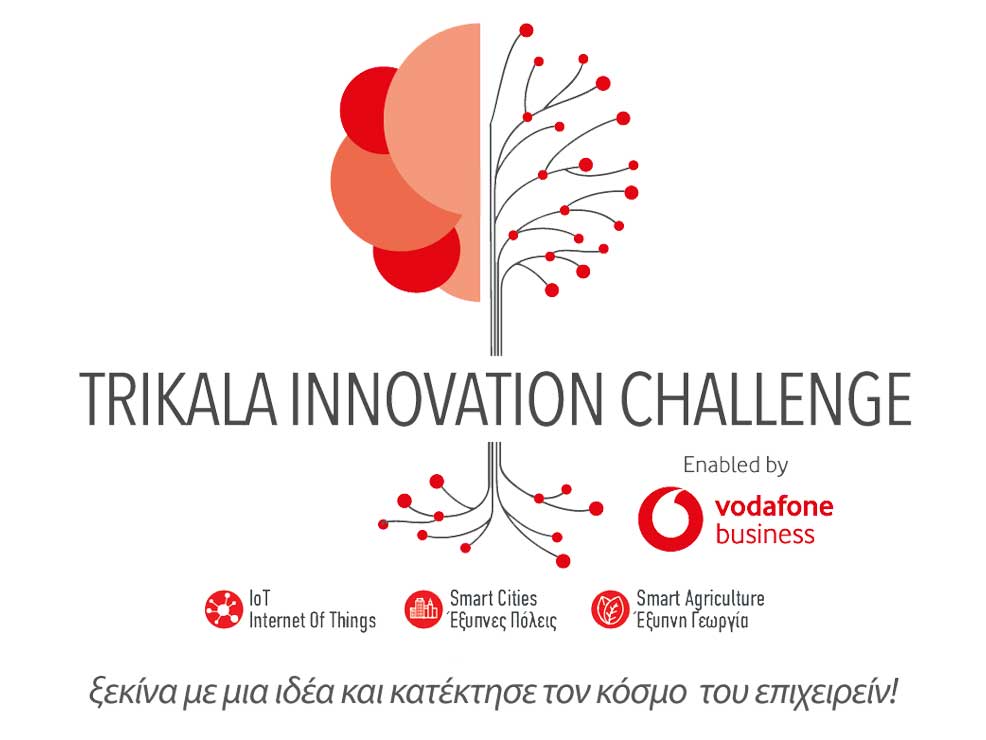 TRIKALA INNOVATION CHALLENGE

Enabled by
vodafone business

IoT
Internet Of Things

Smart Cities
Έξυπνες Πόλεις

Smart Agriculture
Έξυπνη Γεωργία

ξεκίνα με μια ιδέα και κατέκτησε τον κόσμο του επιχειρείν!